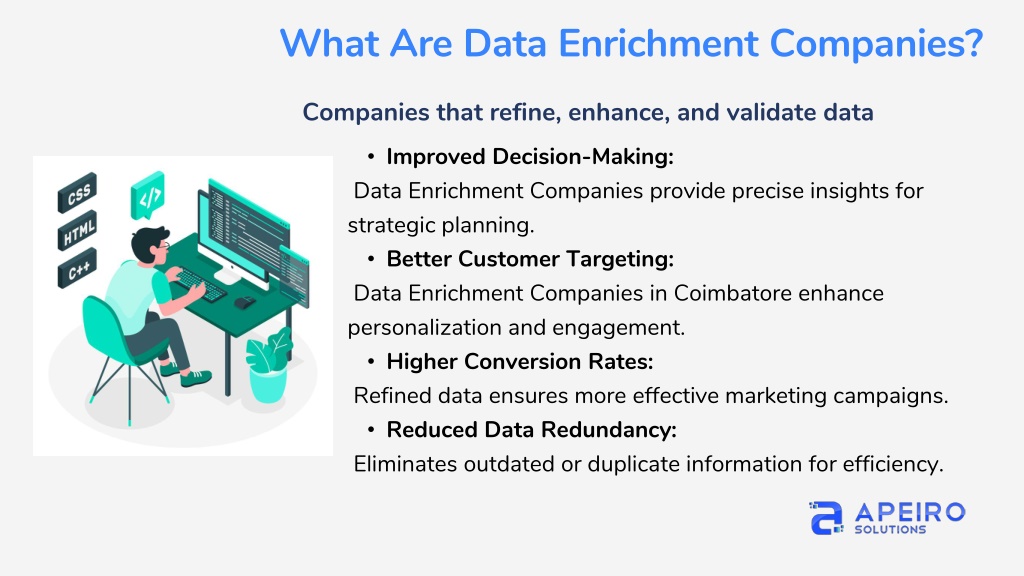 What Are Data Enrichment Companies?

Companies that refine, enhance, and validate data

CSS
HTML
C++
</>

• Improved Decision-Making:
Data Enrichment Companies provide precise insights for strategic planning.

• Better Customer Targeting:
Data Enrichment Companies in Coimbatore enhance personalization and engagement.

• Higher Conversion Rates:
Refined data ensures more effective marketing campaigns.

• Reduced Data Redundancy:
Eliminates outdated or duplicate information for efficiency.

APEIRO
SOLUTIONS